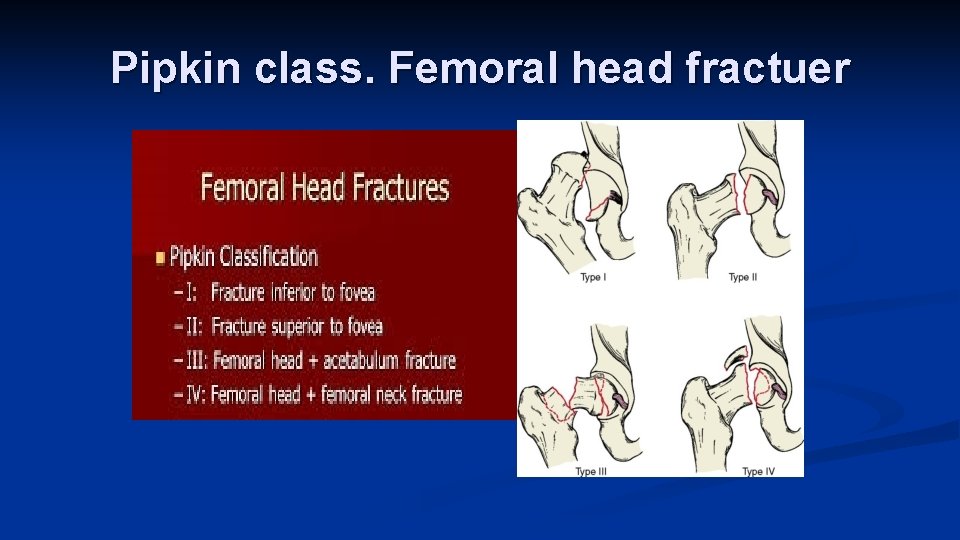 Pipkin class. Femoral head fractuer

Femoral Head Fractures

Pipkin Classification
– I: Fracture inferior to fovea
– II: Fracture superior to fovea
– III: Femoral head + acetabulum fracture
– IV: Femoral head + femoral neck fracture

Type I
Type II
Type III
Type IV